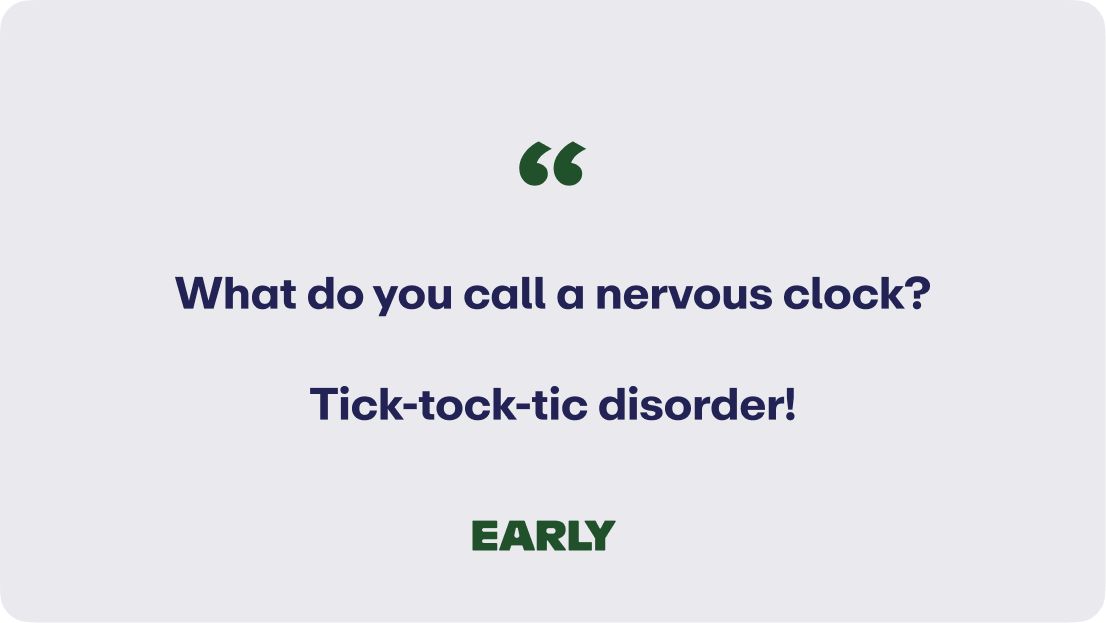 “

What do you call a nervous clock?

Tick-tock-tic disorder!

EARLY